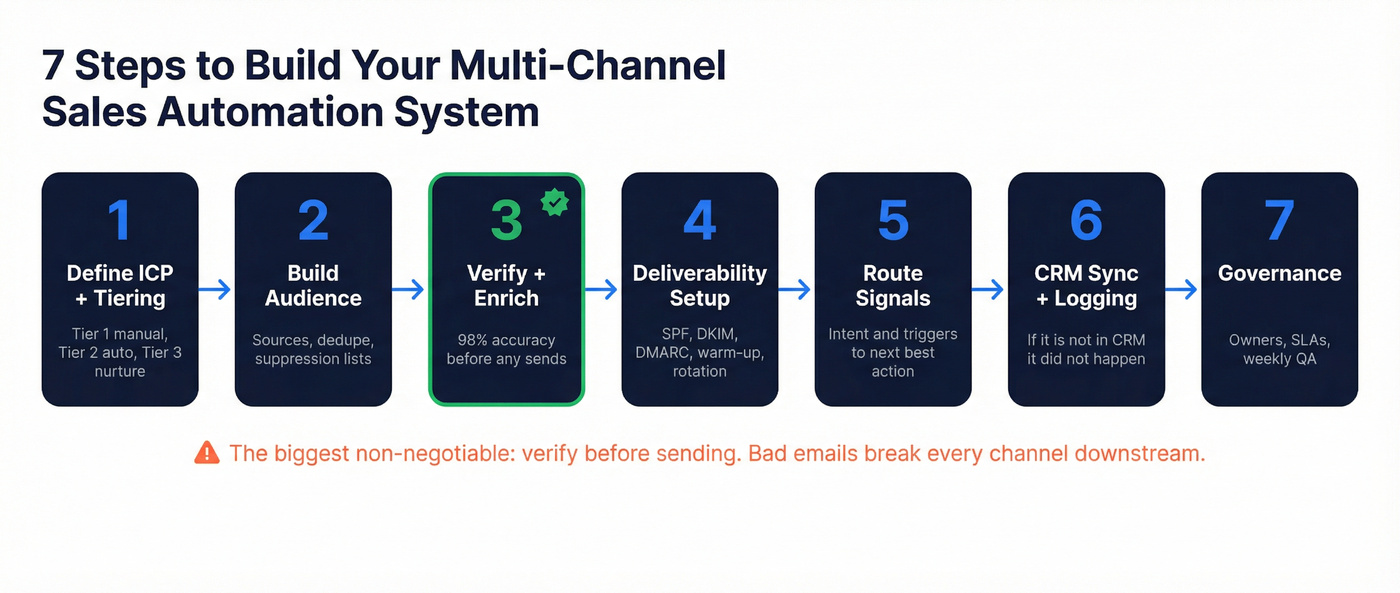 7 Steps to Build Your Multi-Channel Sales Automation System

1
Define ICP + Tiering
Tier 1 manual, Tier 2 auto, Tier 3 nurture

2
Build Audience
Sources, dedupe, suppression lists

3
Verify + Enrich
98% accuracy before any sends

4
Deliverability Setup
SPF, DKIM, DMARC, warm-up, rotation

5
Route Signals
Intent and triggers to next best action

6
CRM Sync + Logging
If it is not in CRM it did not happen

7
Governance
Owners, SLAs, weekly QA

The biggest non-negotiable: verify before sending. Bad emails break every channel downstream.